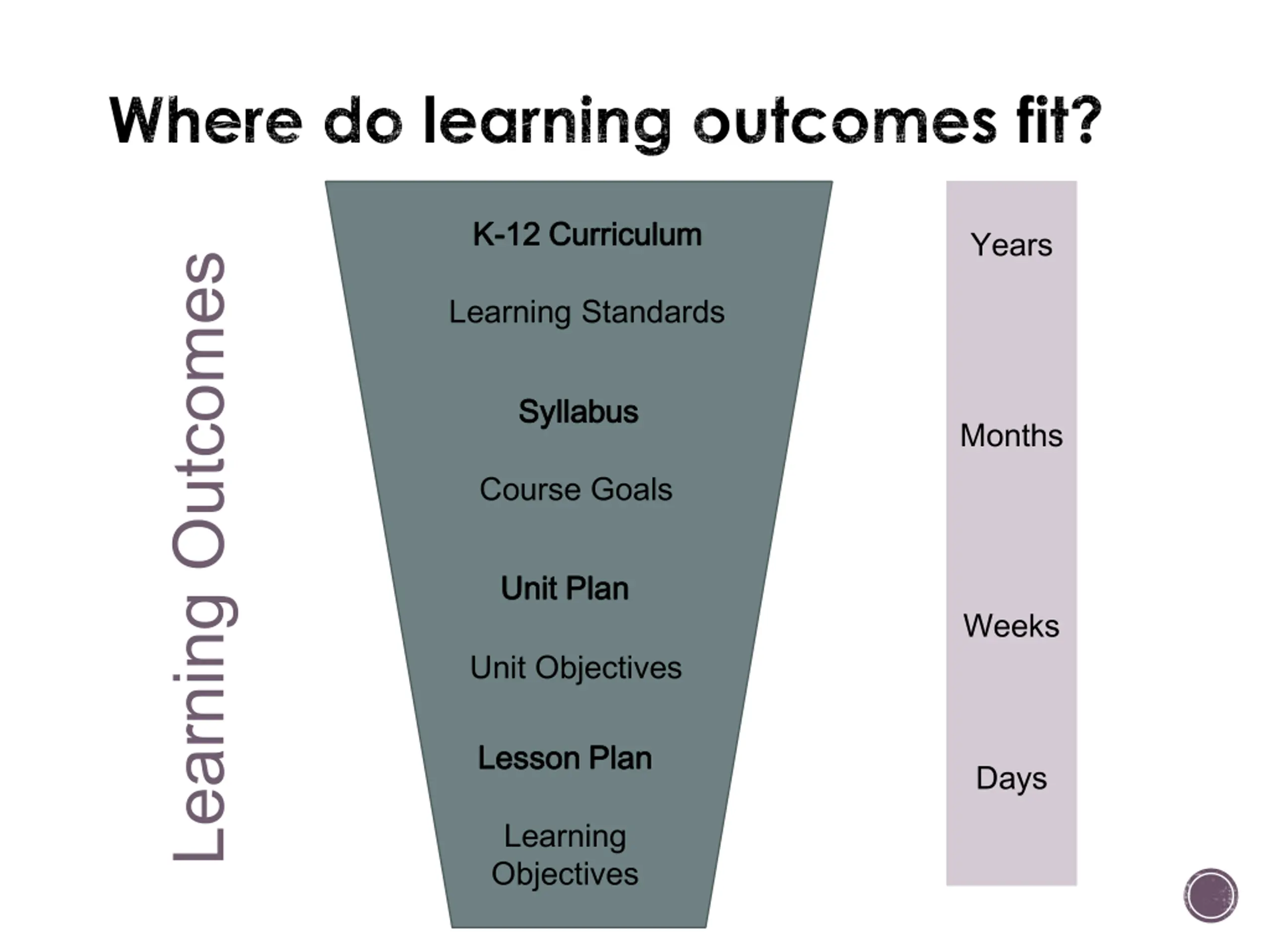 Where do learning outcomes fit?

Learning Outcomes

K-12 Curriculum

Learning Standards

Syllabus

Course Goals

Unit Plan

Unit Objectives

Lesson Plan

Learning Objectives

Years

Months

Weeks

Days